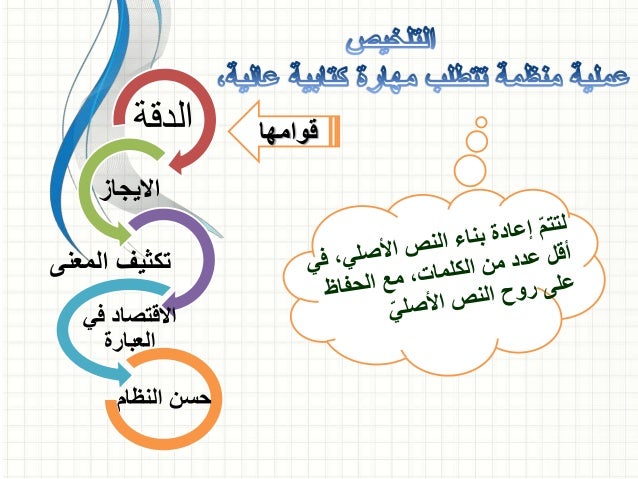 التلخيص
عملية منظمة تتطلب مهارة كتابية عالية،

قوامها

الدقة
الايجاز
تكثيف المعنى
الاقتصاد في العبارة
حسن النظام

لتتمّ إعادة بناء النص الأصلي، في أقل عدد من الكلمات، مع الحفاظ على روح النص الأصليّ